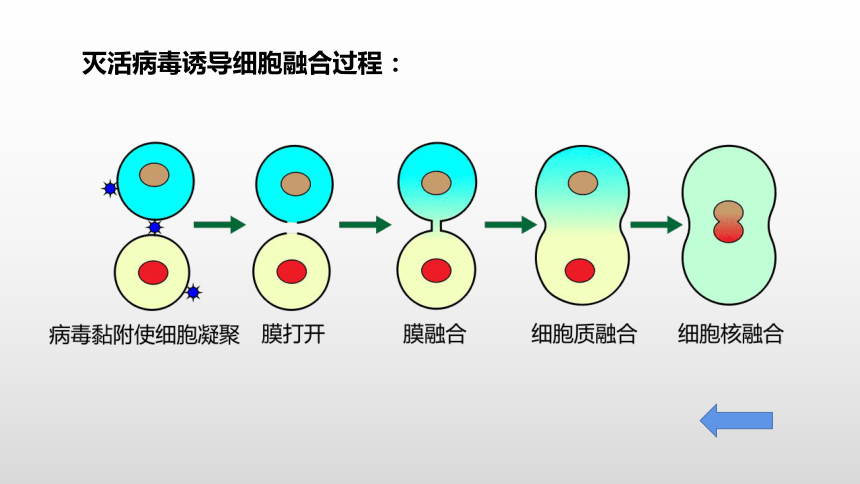 灭活病毒诱导细胞融合过程：

病毒黏附使细胞凝聚

膜打开

膜融合

细胞质融合

细胞核融合